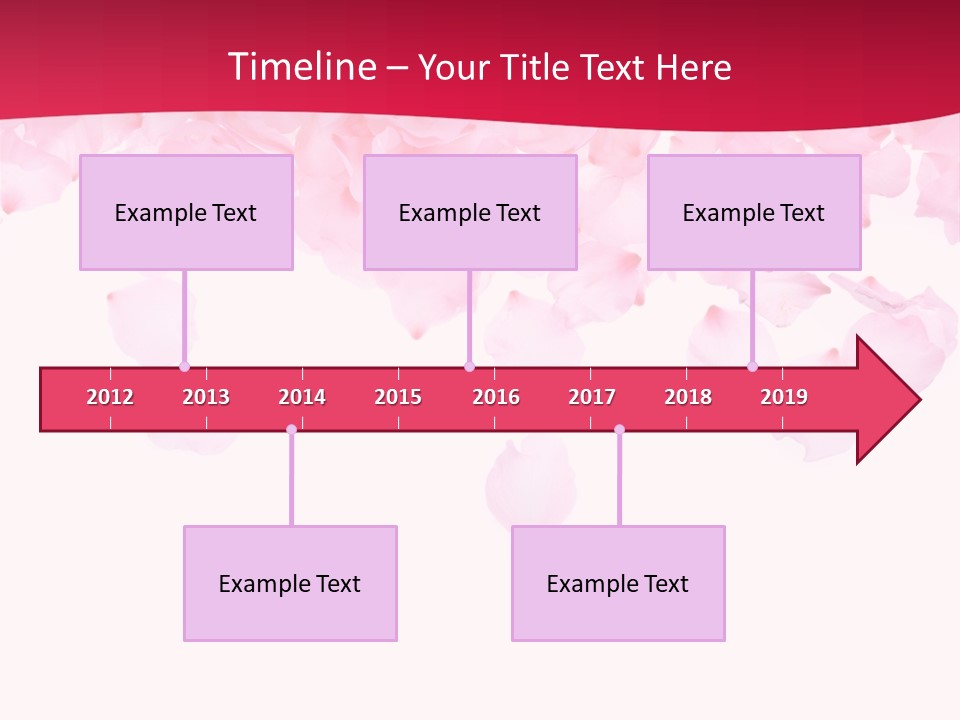 Timeline – Your Title Text Here

Example Text

Example Text

Example Text

2012 2013 2014 2015 2016 2017 2018 2019

Example Text

Example Text